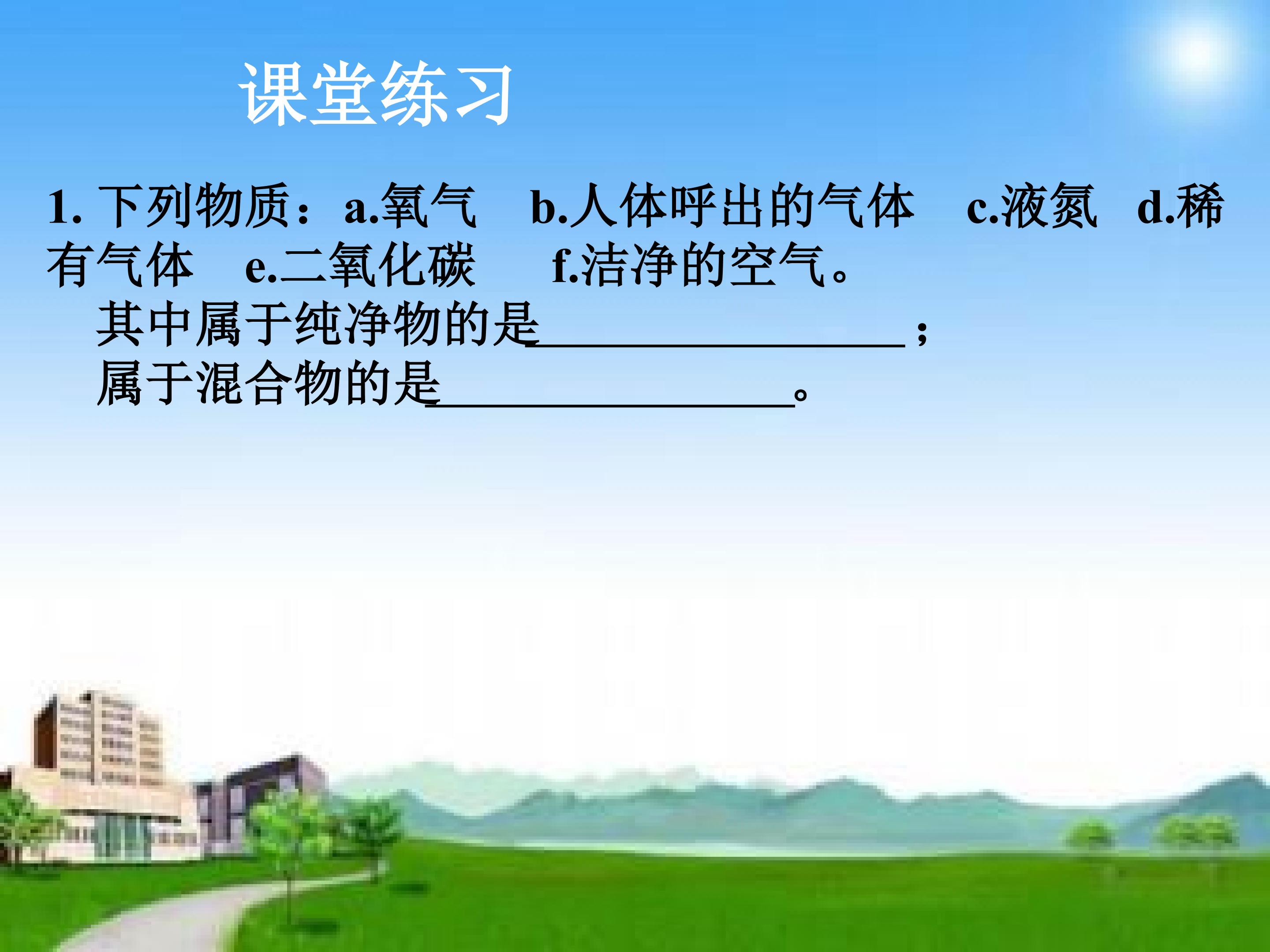 课堂练习

1. 下列物质：a.氧气　b.人体呼出的气体　c.液氮　d.稀有气体　e.二氧化碳　f.洁净的空气。

其中属于纯净物的是________________；

属于混合物的是________________。